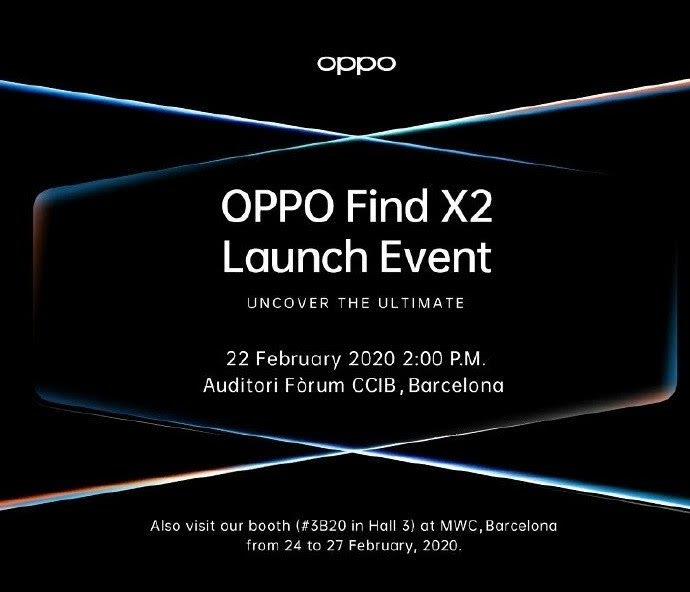 oppo

OPPO Find X2
Launch Event

UNCOVER THE ULTIMATE

22 February 2020 2:00 P.M.
Auditori Fòrum CCIB, Barcelona

Also visit our booth (#3B20 in Hall 3) at MWC, Barcelona
from 24 to 27 February, 2020.